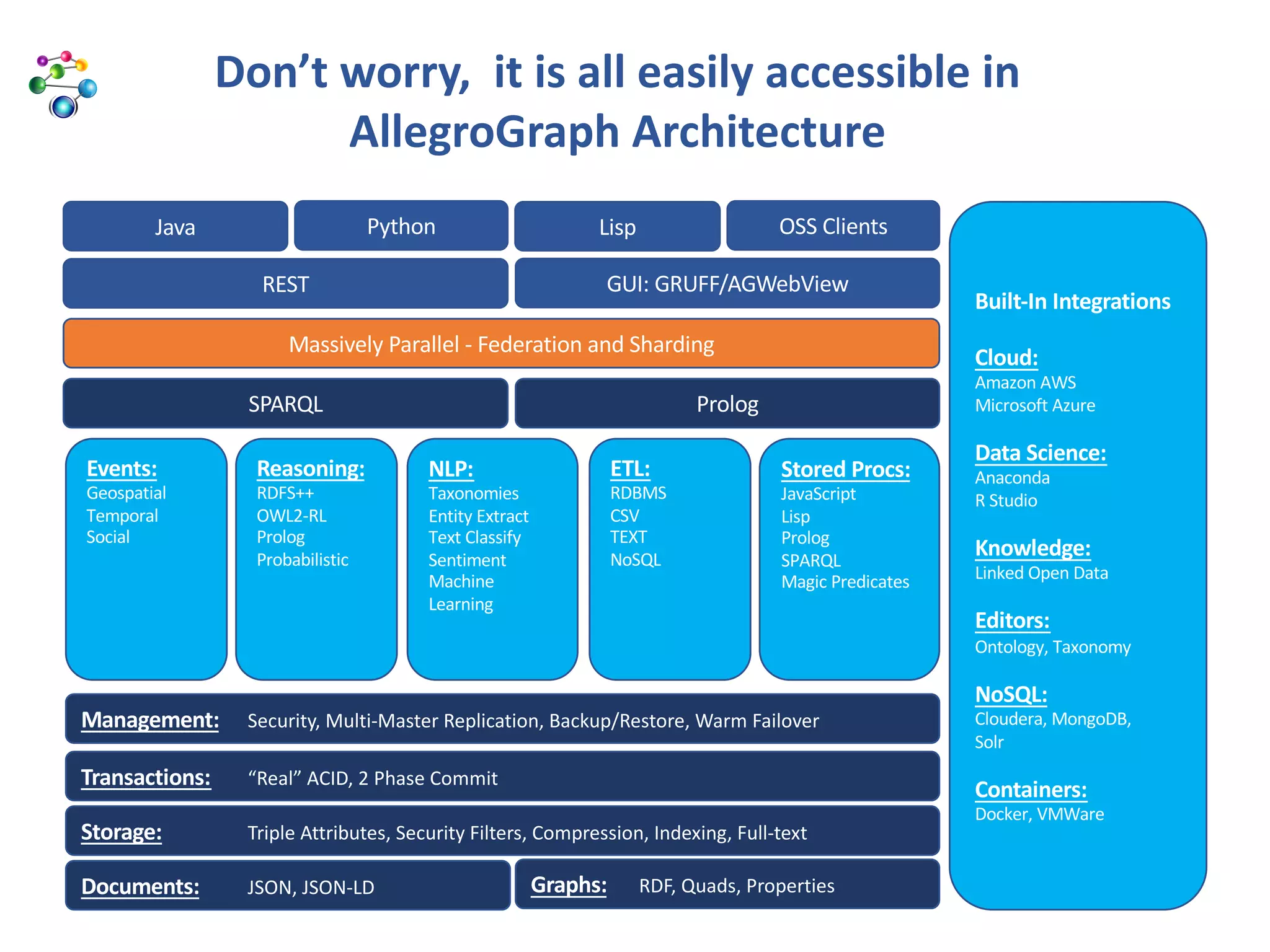 Don’t worry, it is all easily accessible in AllegroGraph Architecture

Java

Python

Lisp

OSS Clients

REST

GUI: GRUFF/AGWebView

Massively Parallel - Federation and Sharding

SPARQL

Prolog

Events:
Geospatial
Temporal
Social

Reasoning:
RDFS++
OWL2-RL
Prolog
Probabilistic

NLP:
Taxonomies
Entity Extract
Text Classify
Sentiment
Machine Learning

ETL:
RDBMS
CSV
TEXT
NoSQL

Stored Procs:
JavaScript
Lisp
Prolog
SPARQL
Magic Predicates

Management: Security, Multi-Master Replication, Backup/Restore, Warm Failover

Transactions: “Real” ACID, 2 Phase Commit

Storage: Triple Attributes, Security Filters, Compression, Indexing, Full-text

Documents: JSON, JSON-LD

Graphs: RDF, Quads, Properties

Built-In Integrations

Cloud:
Amazon AWS
Microsoft Azure

Data Science:
Anaconda
R Studio

Knowledge:
Linked Open Data

Editors:
Ontology, Taxonomy

NoSQL:
Cloudera, MongoDB, Solr

Containers:
Docker, VMWare